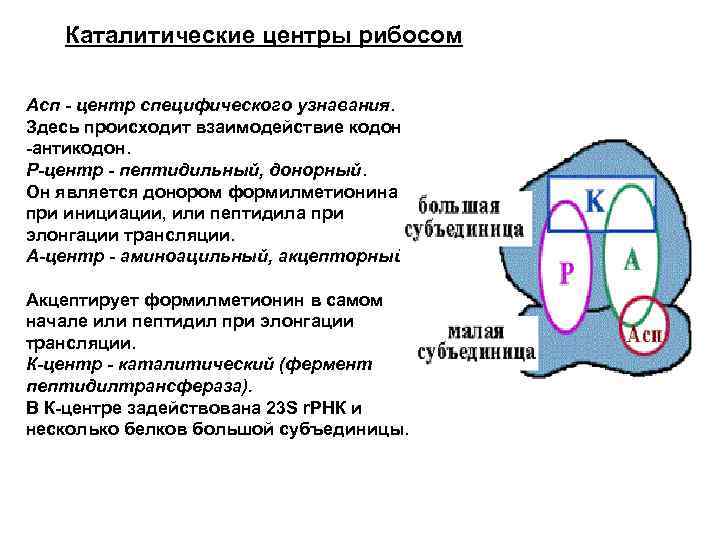 Каталитические центры рибосом

Асп - центр специфического узнавания. Здесь происходит взаимодействие кодон -антикодон.
Р-центр - пептидильный, донорный. Он является донором формилметионина при инициации, или пептидила при элонгации трансляции.
А-центр - аминоацильный, акцепторный

Акцептирует формилметионин в самом начале или пептидил при элонгации трансляции.
К-центр - каталитический (фермент пептидилтрансфераза).
В К-центре задействована 23S rРНК и несколько белков большой субъединицы.

большая субъединица
K
P
A
малая субъединица
Асп